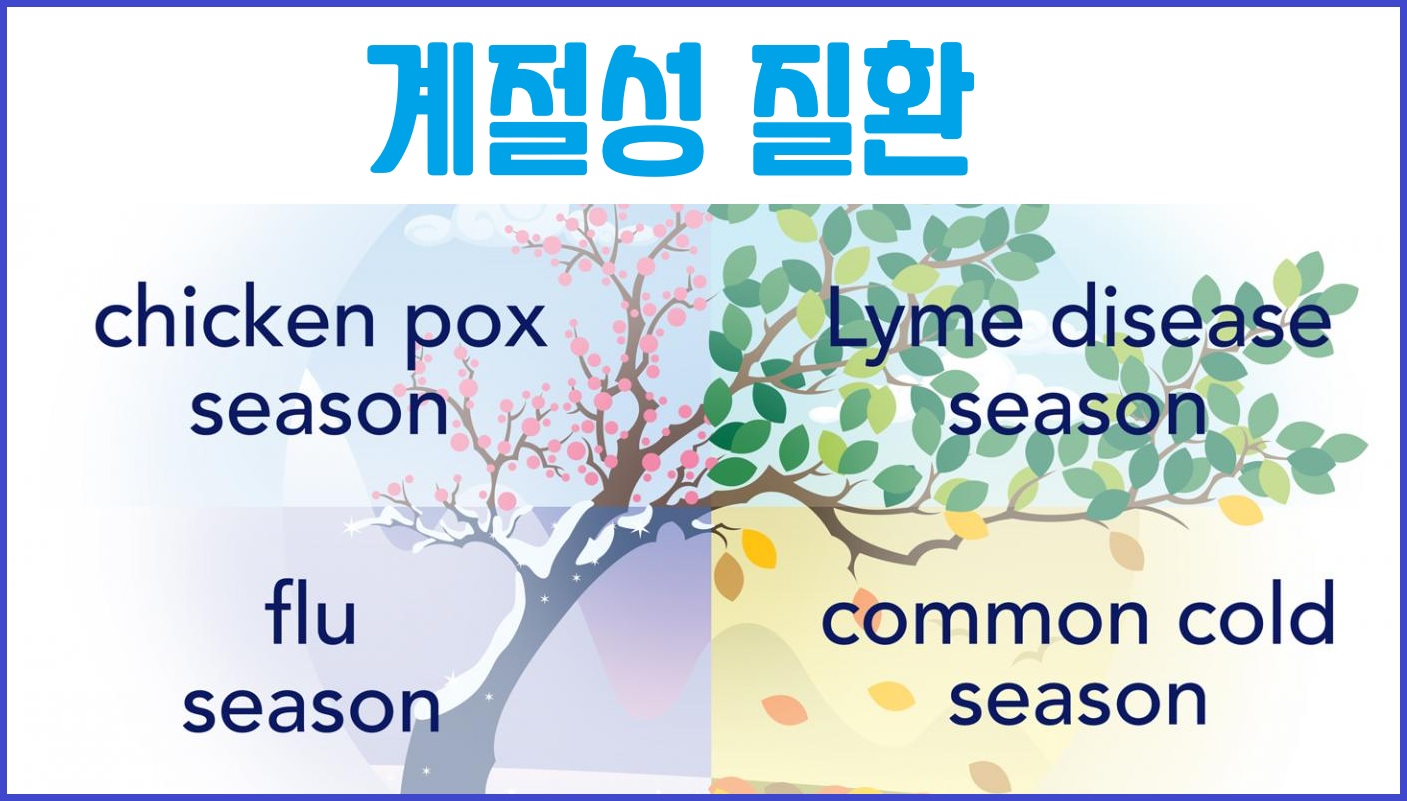 계절성 질환

chicken pox season

Lyme disease season

flu season

common cold season